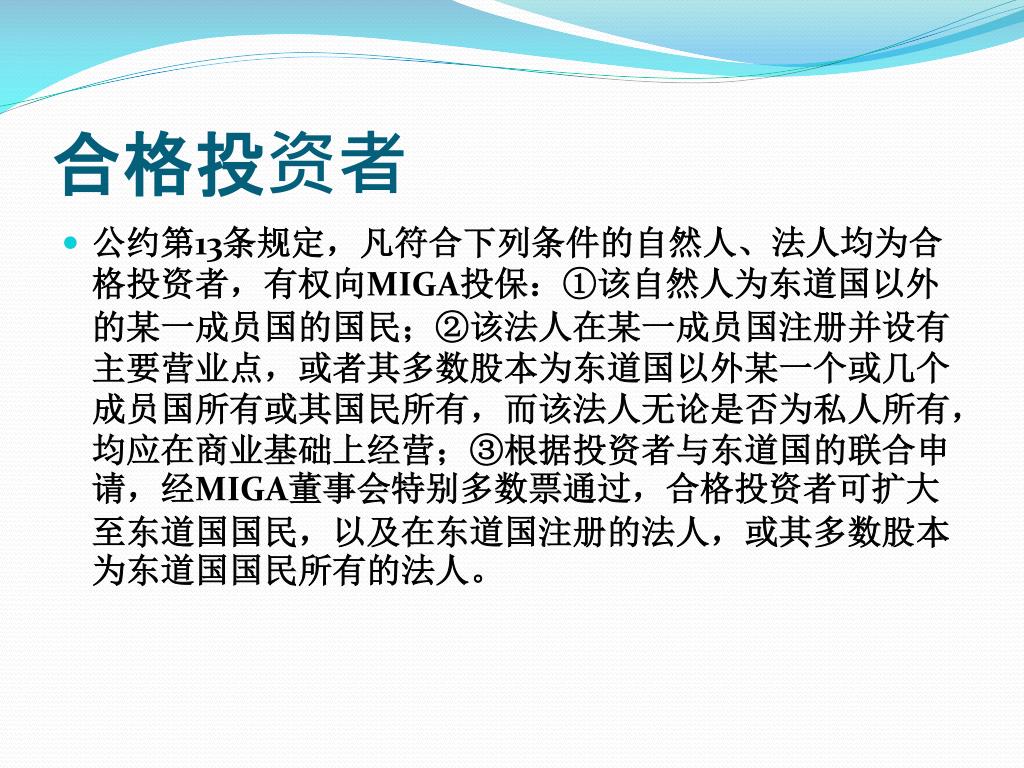 合格投资者

公约第13条规定，凡符合下列条件的自然人、法人均为合格投资者，有权向MIGA投保：①该自然人为东道国以外的某一成员国的国民；②该法人在某一成员国注册并设有主要营业点，或者其多数股本为东道国以外某一个或几个成员国所有或其国民所有，而该法人无论是否为私人所有，均应在商业基础上经营；③根据投资者与东道国的联合申请，经MIGA董事会特别多数票通过，合格投资者可扩大至东道国国民，以及在东道国注册的法人，或其多数股本为东道国国民所有的法人。